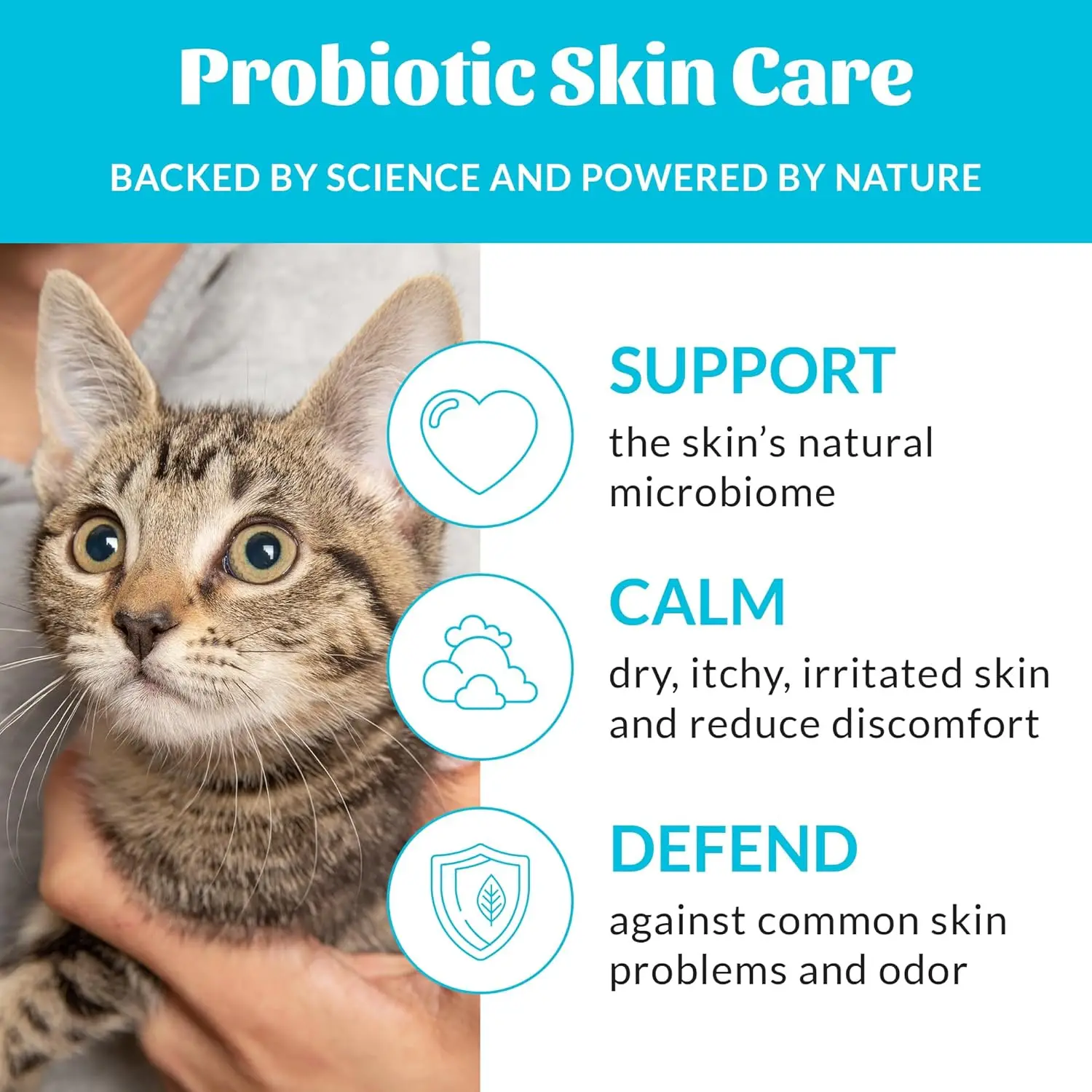 Probiotic Skin Care

BACKED BY SCIENCE AND POWERED BY NATURE

SUPPORT
the skin’s natural microbiome

CALM
dry, itchy, irritated skin and reduce discomfort

DEFEND
against common skin problems and odor